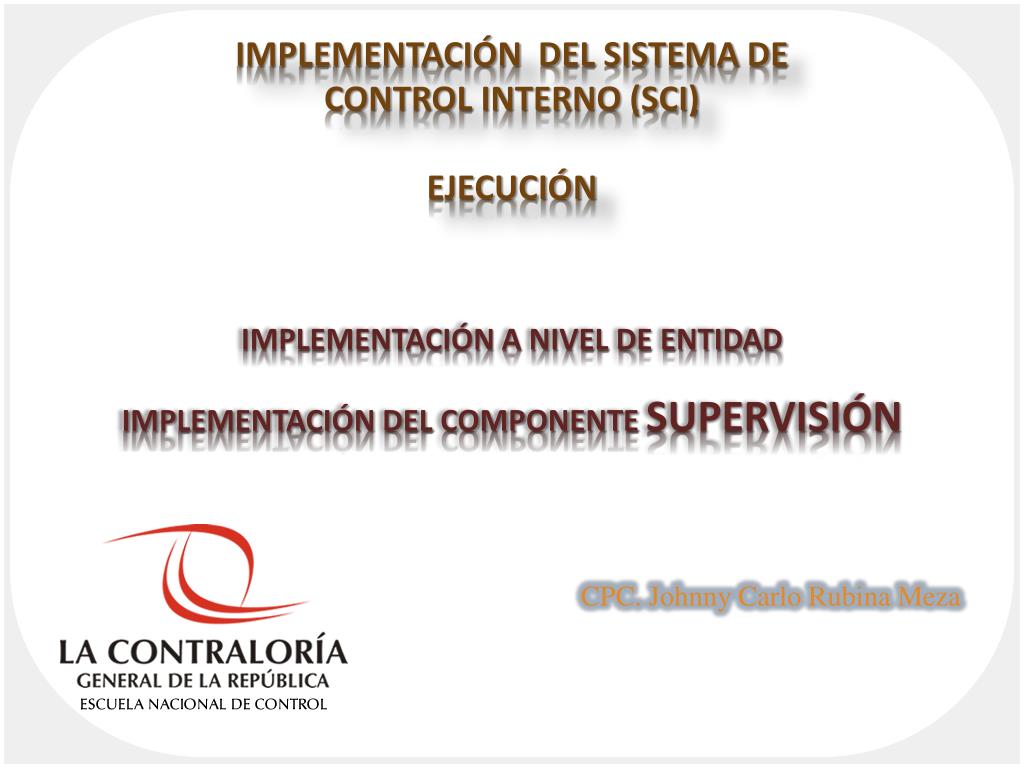 IMPLEMENTACIÓN DEL SISTEMA DE CONTROL INTERNO (SCI)

EJECUCIÓN

IMPLEMENTACIÓN A NIVEL DE ENTIDAD

IMPLEMENTACIÓN DEL COMPONENTE SUPERVISIÓN

CPC. Johnny Carlo Rubina Meza

LA CONTRALORÍA
GENERAL DE LA REPÚBLICA
ESCUELA NACIONAL DE CONTROL